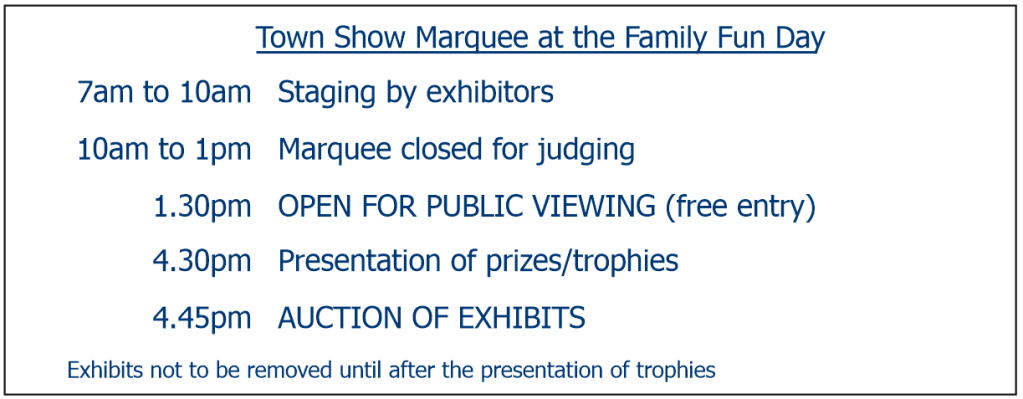 Town Show Marquee at the Family Fun Day

7am to 10am Staging by exhibitors

10am to 1pm Marquee closed for judging

1.30pm OPEN FOR PUBLIC VIEWING (free entry)

4.30pm Presentation of prizes/trophies

4.45pm AUCTION OF EXHIBITS

Exhibits not to be removed until after the presentation of trophies